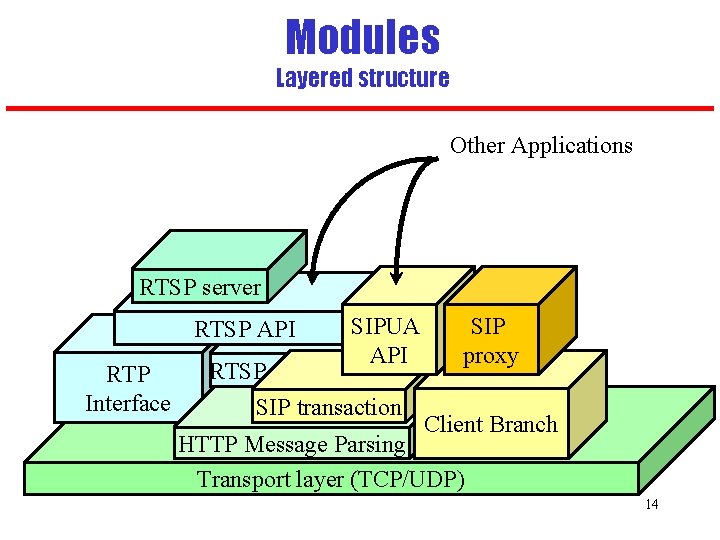 Modules
Layered structure

Other Applications

RTSP server

RTSP API

SIPUA API

SIP proxy

RTP Interface

RTSP

SIP transaction

Client Branch

HTTP Message Parsing

Transport layer (TCP/UDP)

14